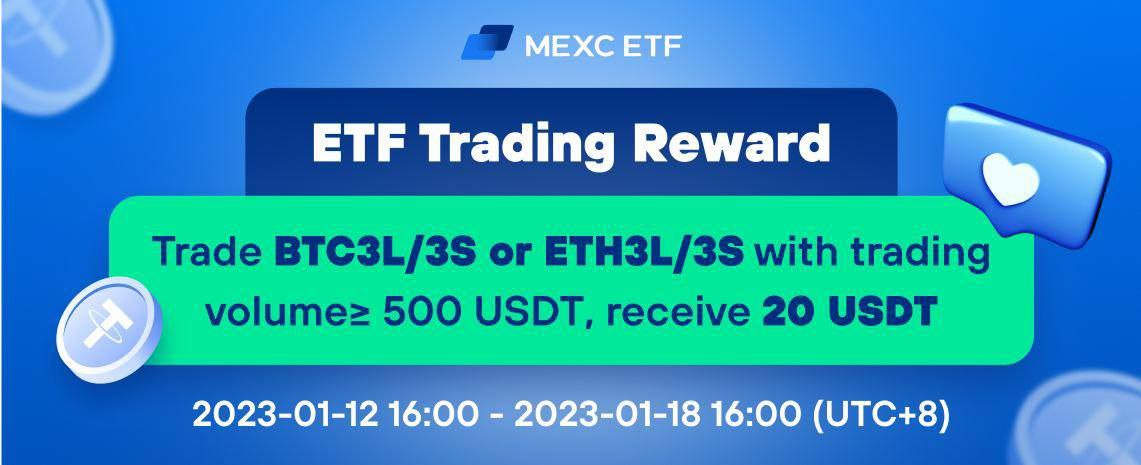 MEXC ETF

ETF Trading Reward

Trade BTC3L/3S or ETH3L/3S with trading volume≥ 500 USDT, receive 20 USDT

2023-01-12 16:00 - 2023-01-18 16:00 (UTC+8)